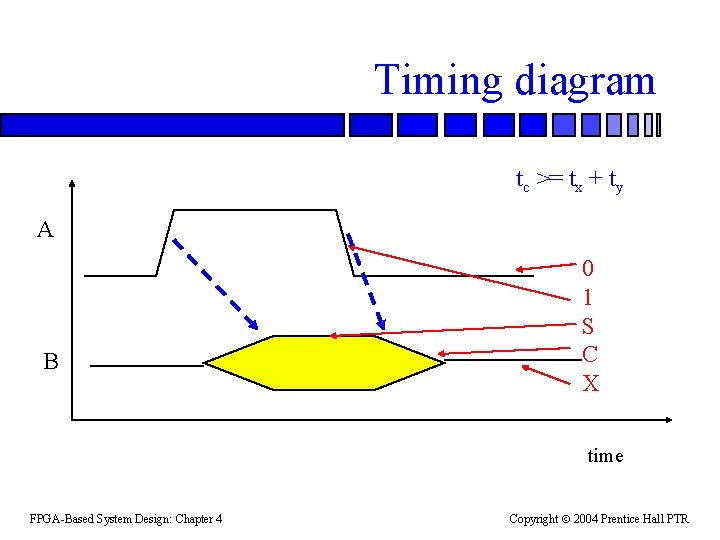 Timing diagram

$t_c >= t_x + t_y$

A

B

0

1

S

C

X

time

FPGA-Based System Design: Chapter 4

Copyright © 2004 Prentice Hall PTR